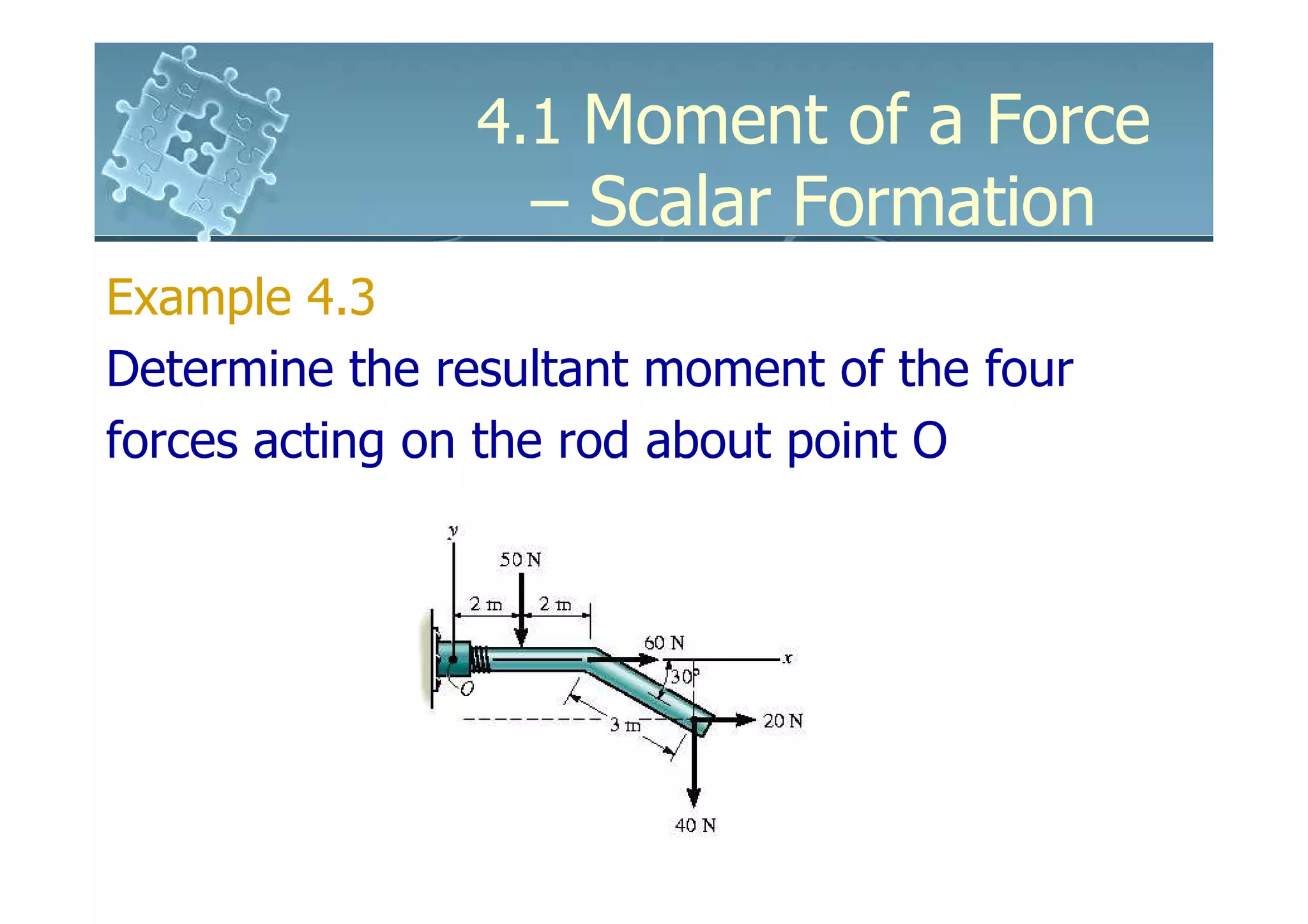 4.1 Moment of a Force – Scalar Formation

Example 4.3

Determine the resultant moment of the four forces acting on the rod about point O

y
50 N
2 m
2 m
60 N
x
30°
O
3 m
20 N
40 N